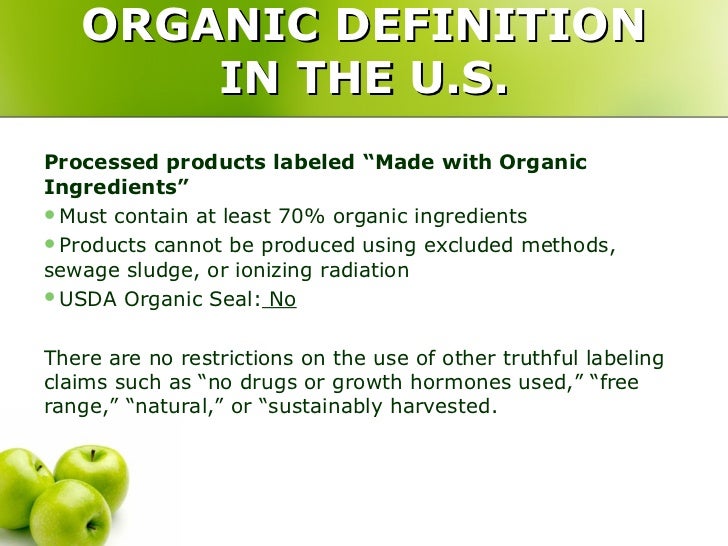 ORGANIC DEFINITION IN THE U.S.

Processed products labeled “Made with Organic Ingredients”

• Must contain at least 70% organic ingredients
• Products cannot be produced using excluded methods, sewage sludge, or ionizing radiation
• USDA Organic Seal: No

There are no restrictions on the use of other truthful labeling claims such as “no drugs or growth hormones used,” “free range,” “natural,” or “sustainably harvested.